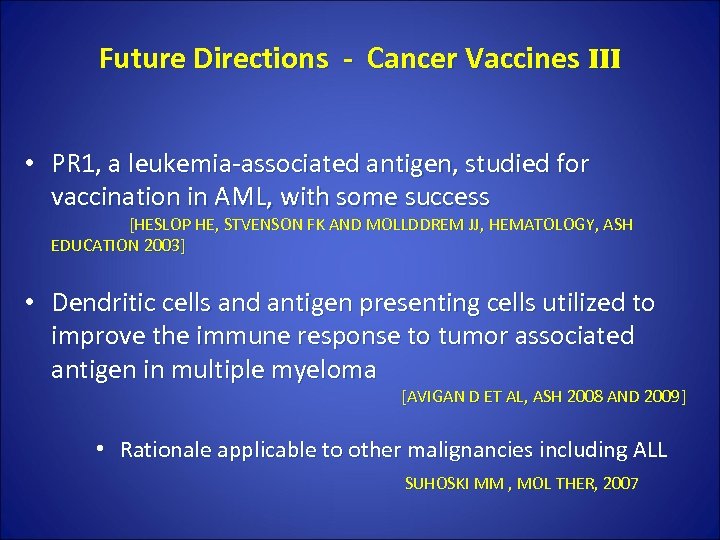 Future Directions - Cancer Vaccines III

• PR1, a leukemia-associated antigen, studied for vaccination in AML, with some success

[HESLOP HE, STVENSON FK AND MOLLDDREM JJ, HEMATOLOGY, ASH EDUCATION 2003]

• Dendritic cells and antigen presenting cells utilized to improve the immune response to tumor associated antigen in multiple myeloma

[AVIGAN D ET AL, ASH 2008 AND 2009]

• Rationale applicable to other malignancies including ALL

SUHOSKI MM , MOL THER, 2007